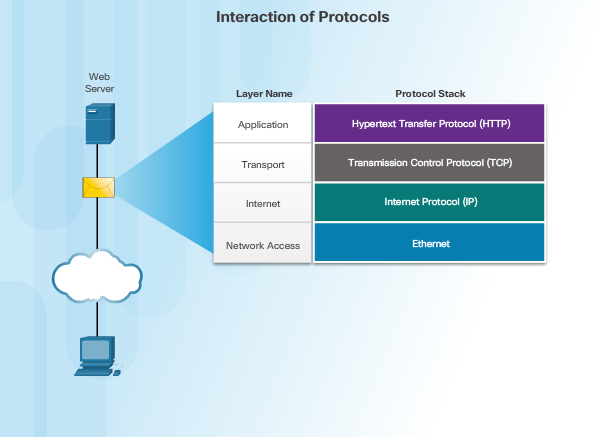 Interaction of Protocols

Web Server

| Layer Name | Protocol Stack |
|---|---|
| Application | Hypertext Transfer Protocol (HTTP) |
| Transport | Transmission Control Protocol (TCP) |
| Internet | Internet Protocol (IP) |
| Network Access | Ethernet |